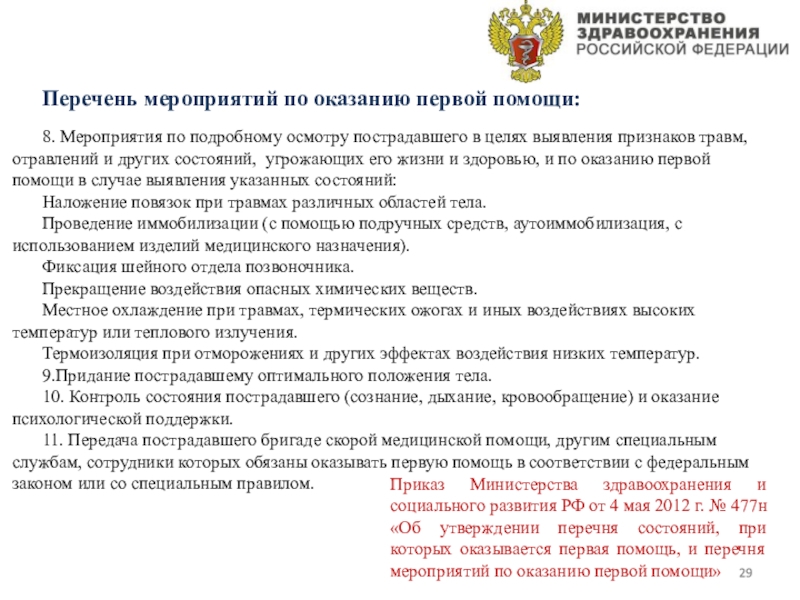 МИНИСТЕРСТВО ЗДРАВООХРАНЕНИЯ РОССИЙСКОЙ ФЕДЕРАЦИИ

Перечень мероприятий по оказанию первой помощи:

8. Мероприятия по подробному осмотру пострадавшего в целях выявления признаков травм, отравлений и других состояний, угрожающих его жизни и здоровью, и по оказанию первой помощи в случае выявления указанных состояний:

Наложение повязок при травмах различных областей тела.

Проведение иммобилизации (с помощью подручных средств, аутоиммобилизация, с использованием изделий медицинского назначения).

Фиксация шейного отдела позвоночника.

Прекращение воздействия опасных химических веществ.

Местное охлаждение при травмах, термических ожогах и иных воздействиях высоких температур или теплового излучения.

Термоизоляция при отморожениях и других эффектах воздействия низких температур.

9.Придание пострадавшему оптимального положения тела.

10. Контроль состояния пострадавшего (сознание, дыхание, кровообращение) и оказание психологической поддержки.

11. Передача пострадавшего бригаде скорой медицинской помощи, другим специальным службам, сотрудники которых обязаны оказывать первую помощь в соответствии с федеральным законом или со специальным правилом.

Приказ Министерства здравоохранения и социального развития РФ от 4 мая 2012 г. № 477н «Об утверждении перечня состояний, при которых оказывается первая помощь, и перечня мероприятий по оказанию первой помощи»

29